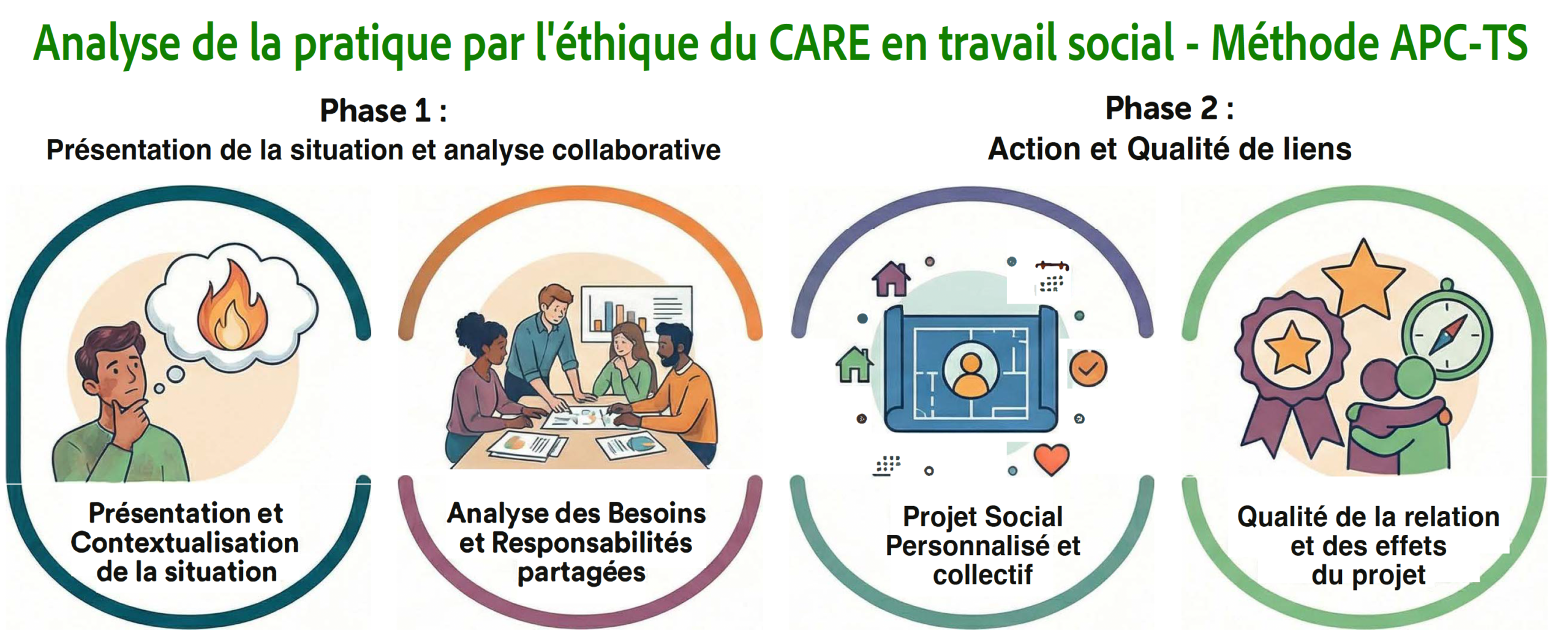 Analyse de la pratique par l'éthique du CARE en travail social - Méthode APC-TS

Phase 1 :
Présentation de la situation et analyse collaborative

Phase 2 :
Action et Qualité de liens

Présentation et Contextualisation de la situation

Analyse des Besoins et Responsabilités partagées

Projet Social Personnalisé et collectif

Qualité de la relation et des effets du projet